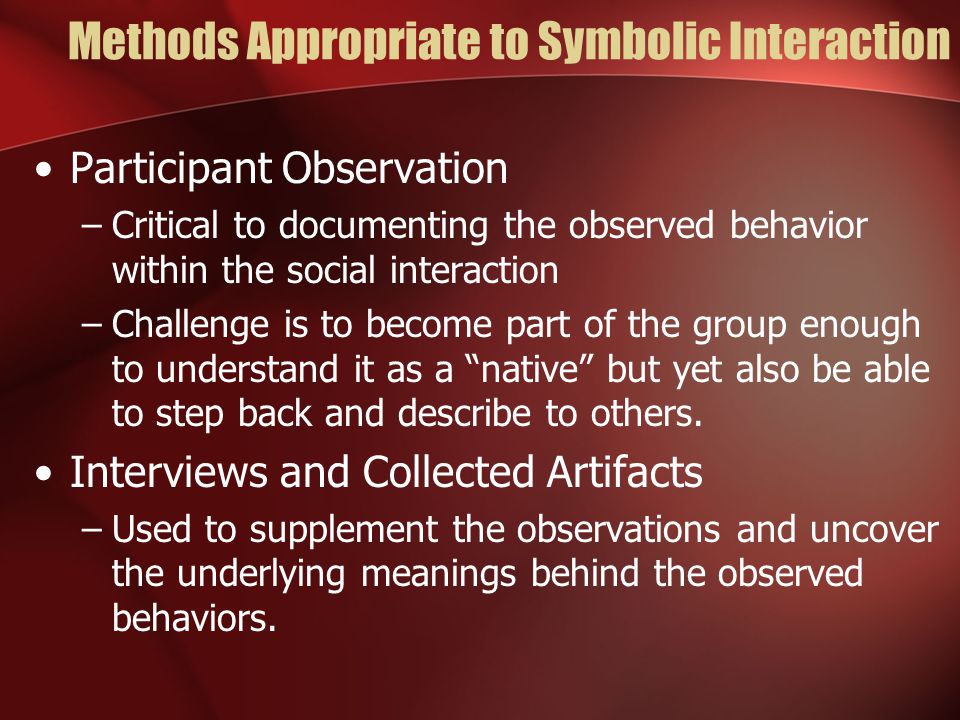 Methods Appropriate to Symbolic Interaction

• Participant Observation
– Critical to documenting the observed behavior within the social interaction
– Challenge is to become part of the group enough to understand it as a “native” but yet also be able to step back and describe to others.

• Interviews and Collected Artifacts
– Used to supplement the observations and uncover the underlying meanings behind the observed behaviors.